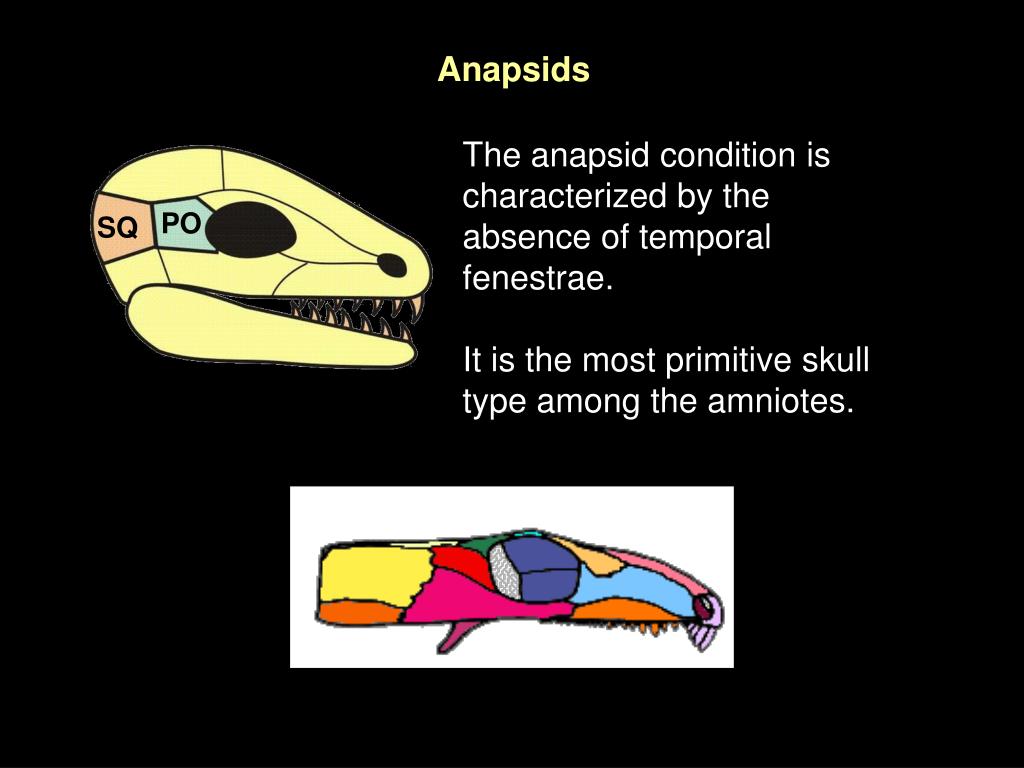 Anapsids

SQ
PO

The anapsid condition is characterized by the absence of temporal fenestrae.

It is the most primitive skull type among the amniotes.